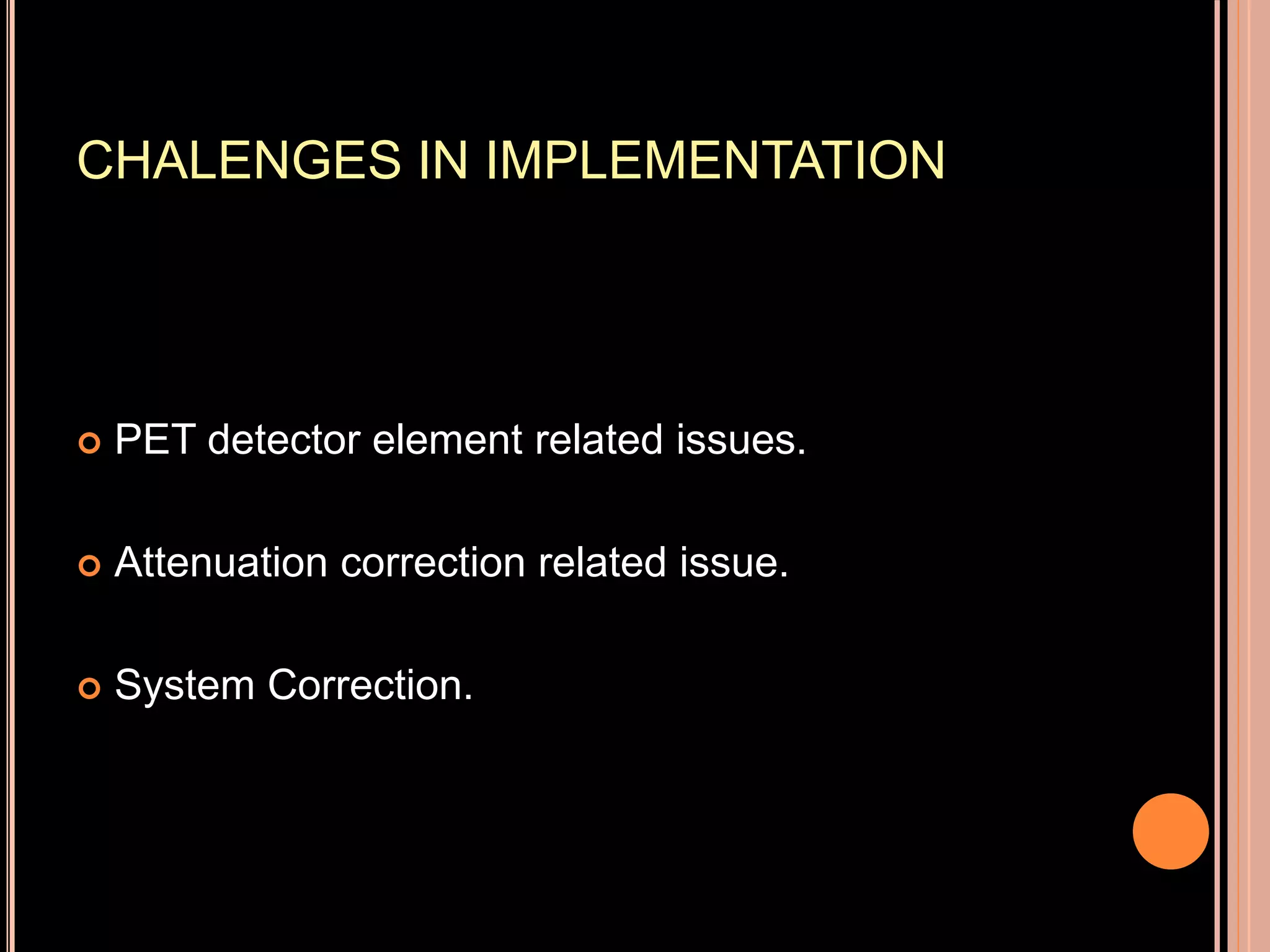 CHALENGES IN IMPLEMENTATION

PET detector element related issues.

Attenuation correction related issue.

System Correction.